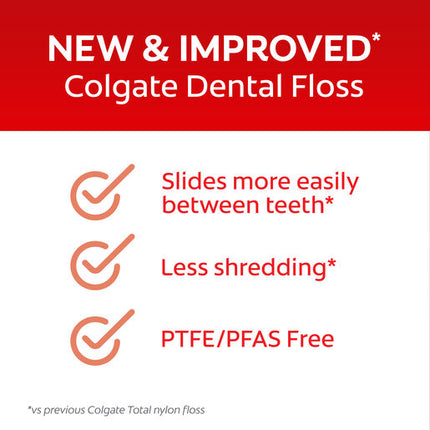 NEW & IMPROVED*
Colgate Dental Floss

Slides more easily between teeth*

Less shredding*

PTFE/PFAS Free

*vs previous Colgate Total nylon floss